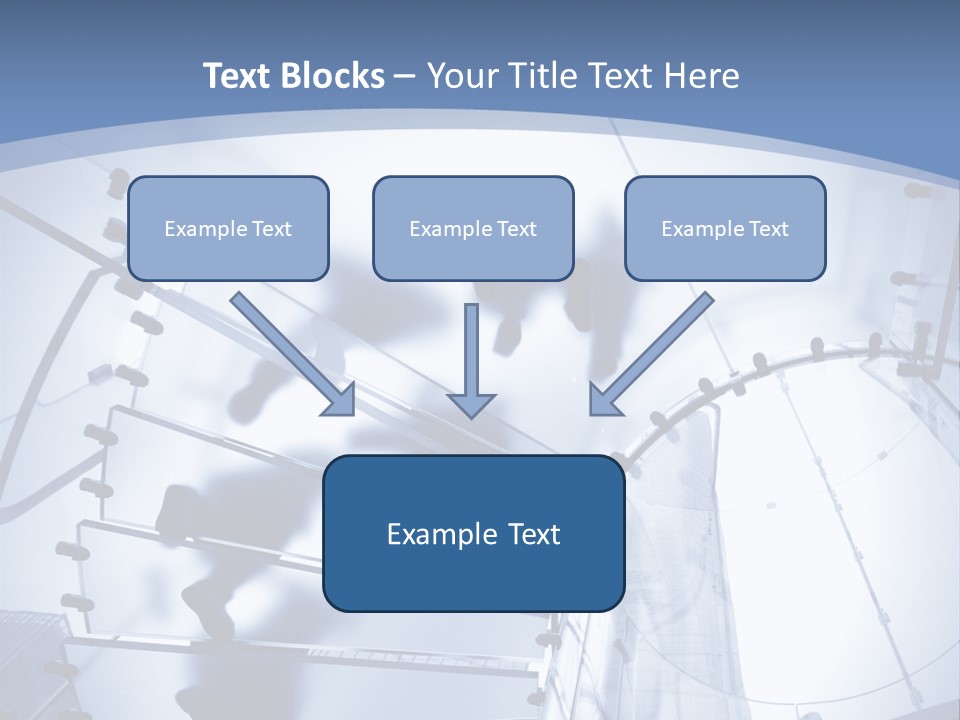 Text Blocks – Your Title Text Here

Example Text

Example Text

Example Text

Example Text